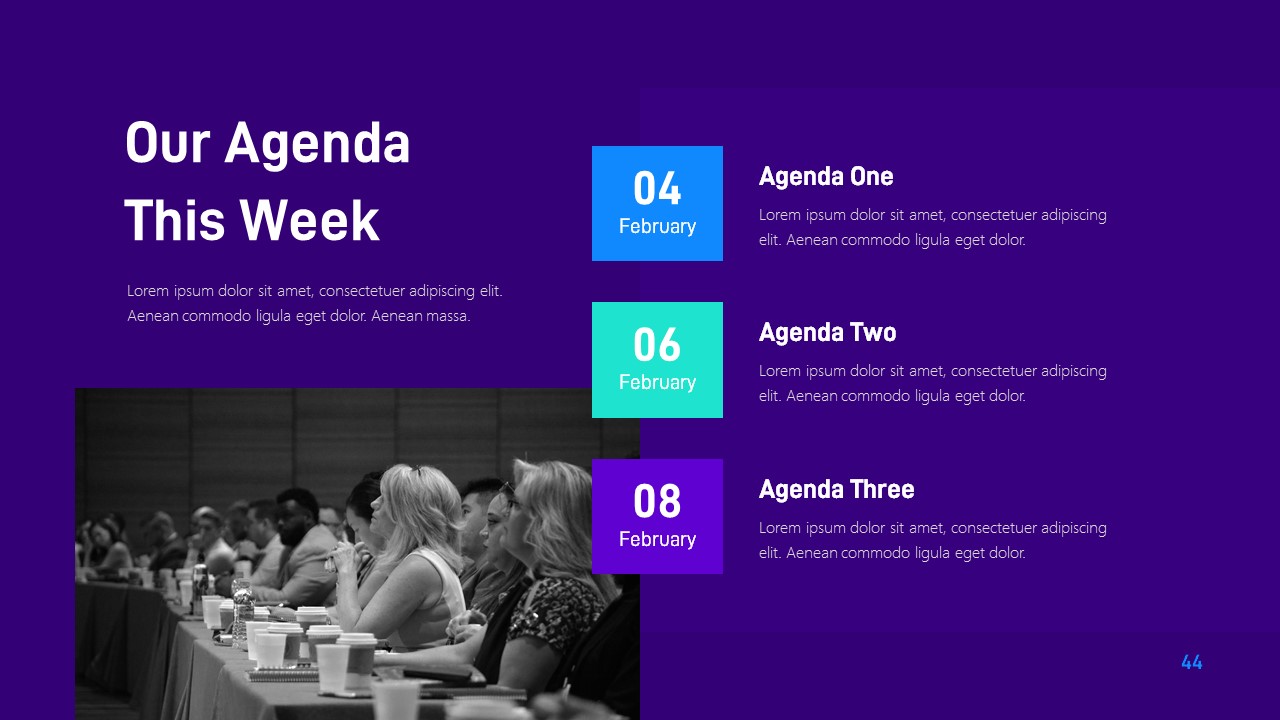 Our Agenda This Week

Lorem ipsum dolor sit amet, consectetuer adipiscing elit. Aenean commodo ligula eget dolor. Aenean massa.

04
February

Agenda One

Lorem ipsum dolor sit amet, consectetuer adipiscing elit. Aenean commodo ligula eget dolor.

06
February

Agenda Two

Lorem ipsum dolor sit amet, consectetuer adipiscing elit. Aenean commodo ligula eget dolor.

08
February

Agenda Three

Lorem ipsum dolor sit amet, consectetuer adipiscing elit. Aenean commodo ligula eget dolor.

44